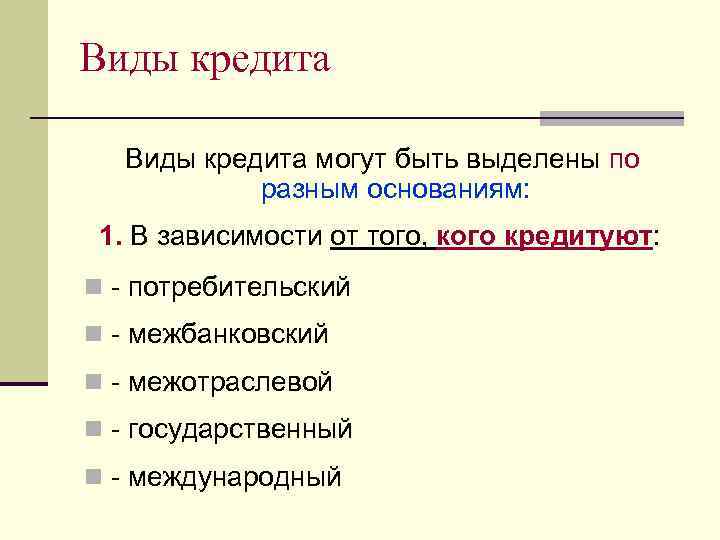 Виды кредита

Виды кредита могут быть выделены по разным основаниям:

1. В зависимости от того, кого кредитуют:

- потребительский
- межбанковский
- межотраслевой
- государственный
- международный